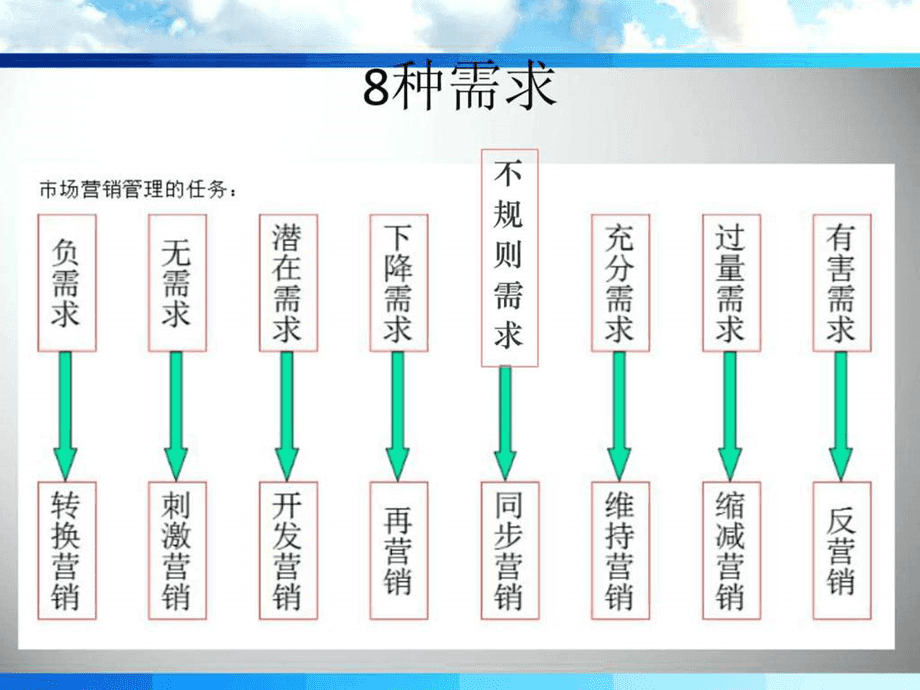 8种需求

市场营销管理的任务：

负需求

无需求

潜在需求

下降需求

不规则需求

充分需求

过量需求

有害需求

转换营销

刺激营销

开发营销

再营销

同步营销

维持营销

缩减营销

反营销